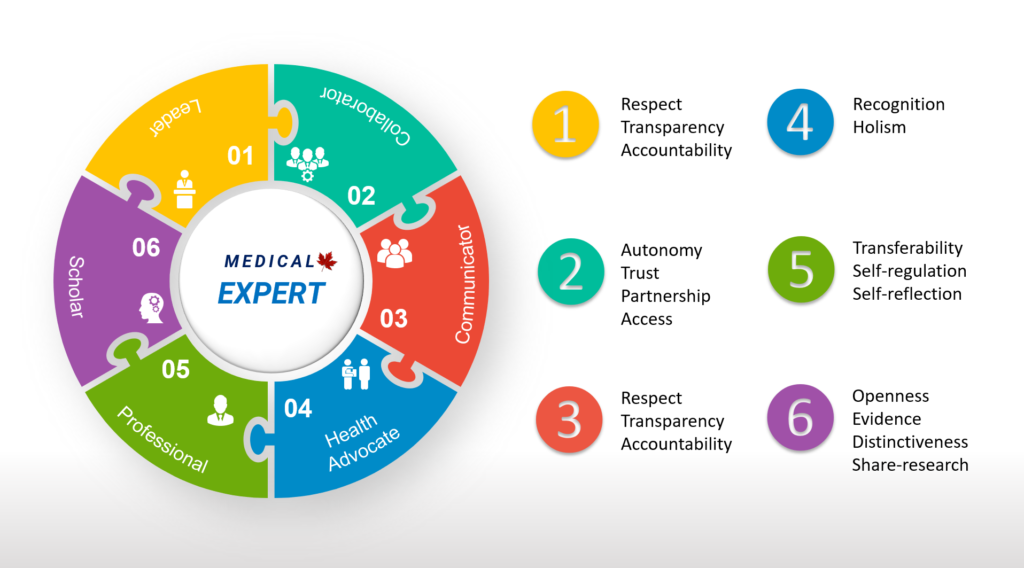 Leader
01
Collaborator
02
Communicator
03
Health Advocate
04
Professional
05
Scholar
06
MEDICAL
EXPERT

1 Respect
Transparency
Accountability

2 Autonomy
Trust
Partnership
Access

3 Respect
Transparency
Accountability

4 Recognition
Holism

5 Transferability
Self-regulation
Self-reflection

6 Openness
Evidence
Distinctiveness
Share-research